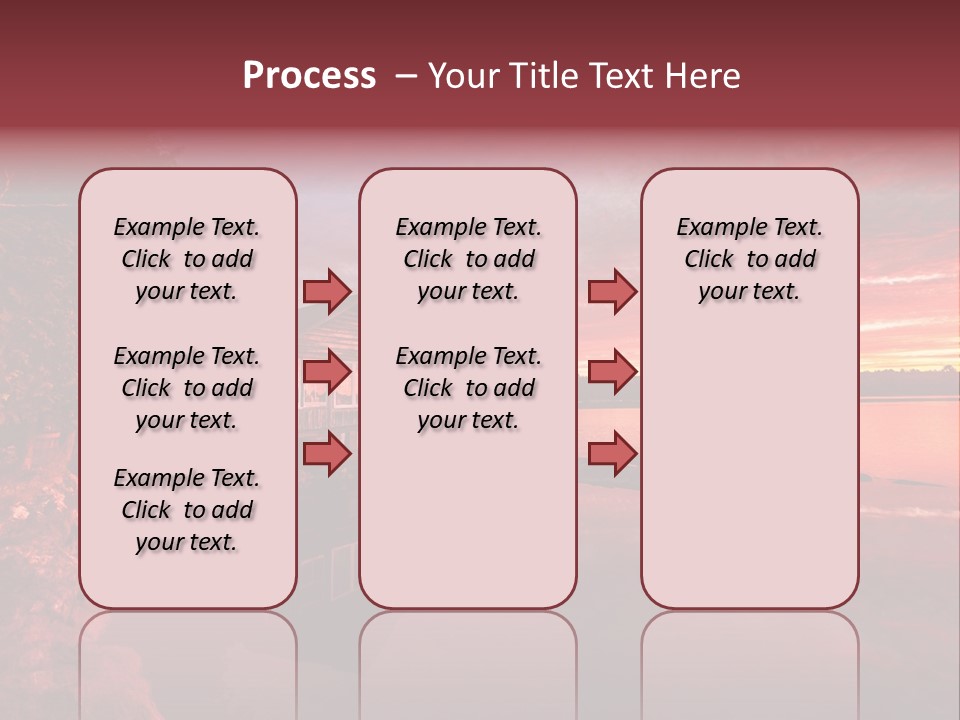 Process – Your Title Text Here

Example Text. Click to add your text.

Example Text. Click to add your text.

Example Text. Click to add your text.

Example Text. Click to add your text.

Example Text. Click to add your text.

Example Text. Click to add your text.